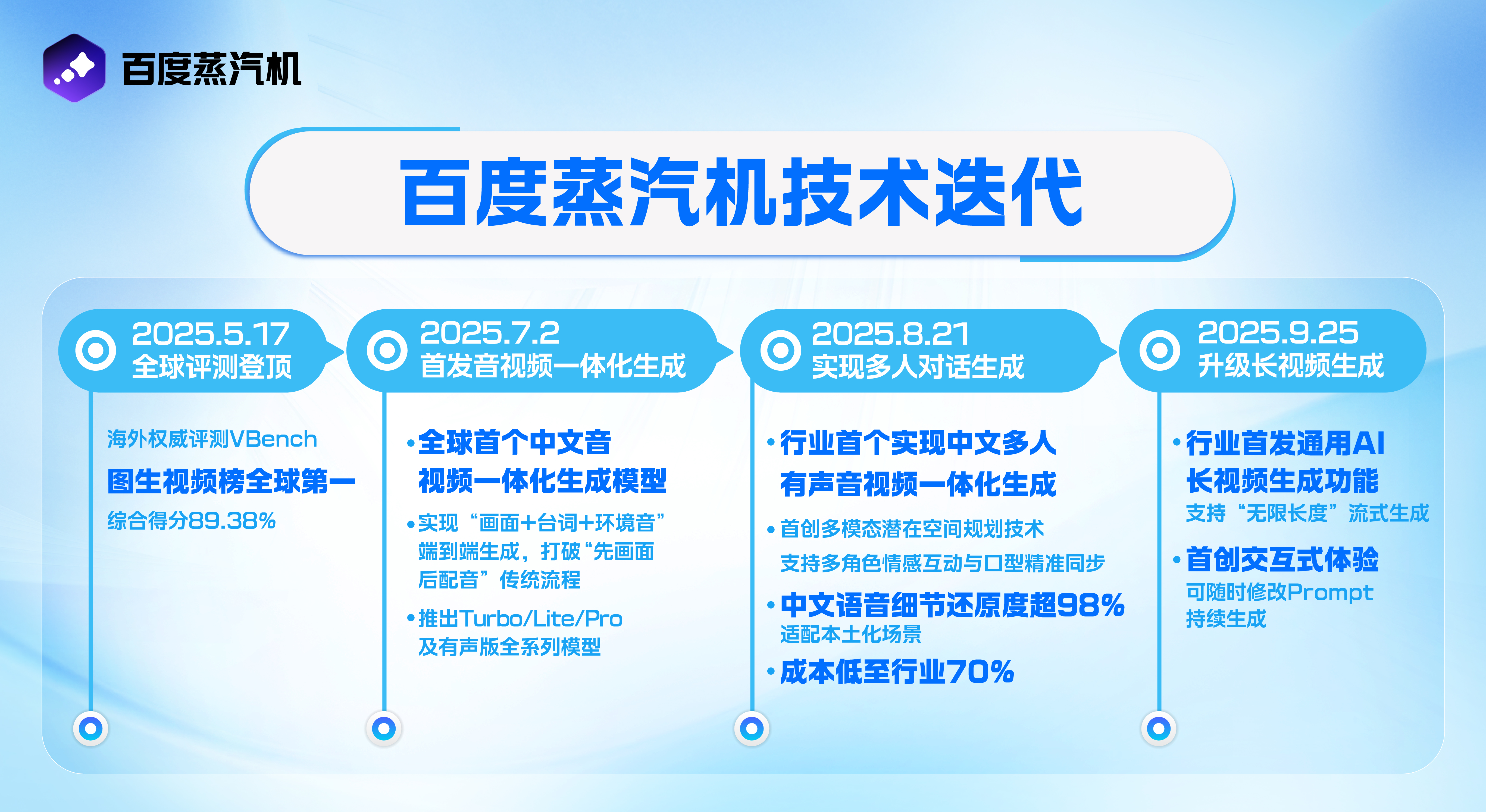 百度蒸汽机

百度蒸汽机技术迭代

2025.5.17
全球评测登顶

海外权威评测VBench
图生视频榜全球第一
综合得分89.38%

2025.7.2
首发音视频一体化生成

•全球首个中文音视频一体化生成模型
•实现“画面+台词+环境音”端到端生成，打破“先画面后配音”传统流程
•推出Turbo/Lite/Pro及有声版全系列模型

2025.8.21
实现多人对话生成

•行业首个实现中文多人有声音视频一体化生成
•首创多模态潜在空间规划技术
支持多角色情感互动与口型精准同步
•中文语音细节还原度超98%
适配本土化场景
•成本低至行业70%

2025.9.25
升级长视频生成

•行业首发通用AI长视频生成功能
支持“无限长度”流式生成
•首创交互式体验
可随时修改Prompt持续生成